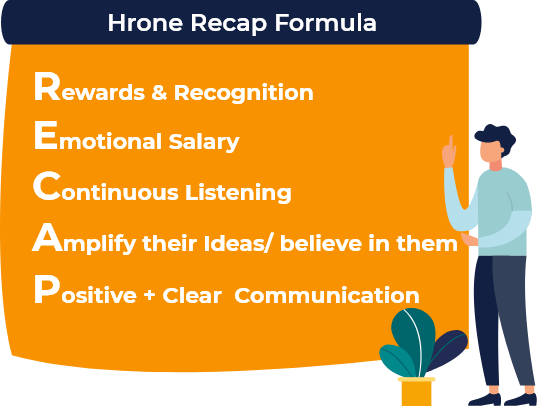 Hrone Recap Formula

Rewards & Recognition

Emotional Salary

Continuous Listening

Amplify their Ideas/ believe in them

Positive + Clear Communication